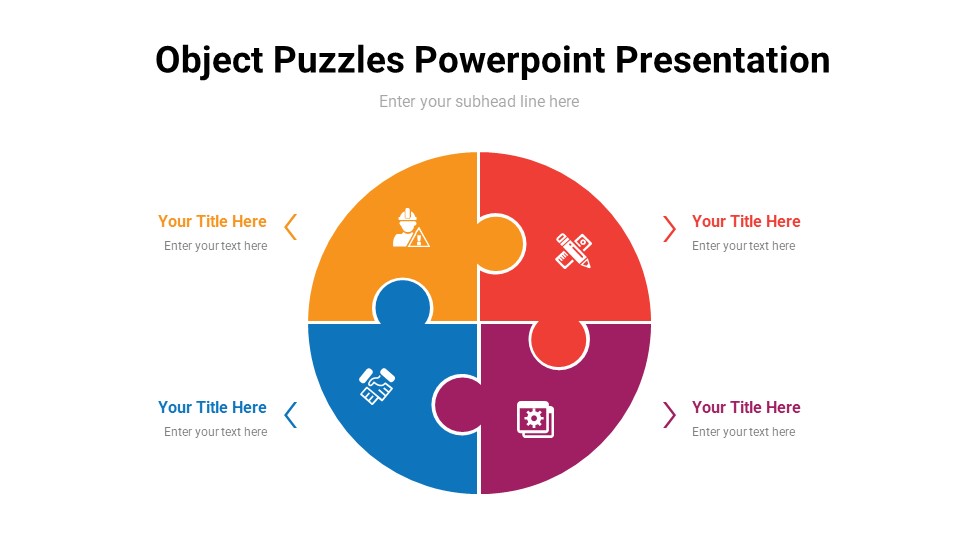 Object Puzzles Powerpoint Presentation

Enter your subhead line here

Your Title Here
Enter your text here

Your Title Here
Enter your text here

Your Title Here
Enter your text here

Your Title Here
Enter your text here